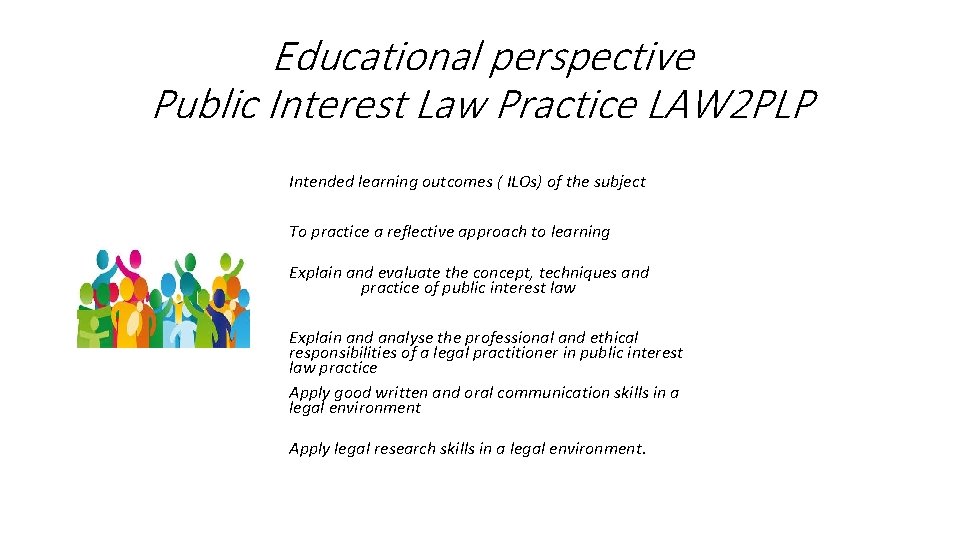 Educational perspective
Public Interest Law Practice LAW2PLP

Intended learning outcomes ( ILOs) of the subject

To practice a reflective approach to learning

Explain and evaluate the concept, techniques and practice of public interest law

Explain and analyse the professional and ethical responsibilities of a legal practitioner in public interest law practice

Apply good written and oral communication skills in a legal environment

Apply legal research skills in a legal environment.